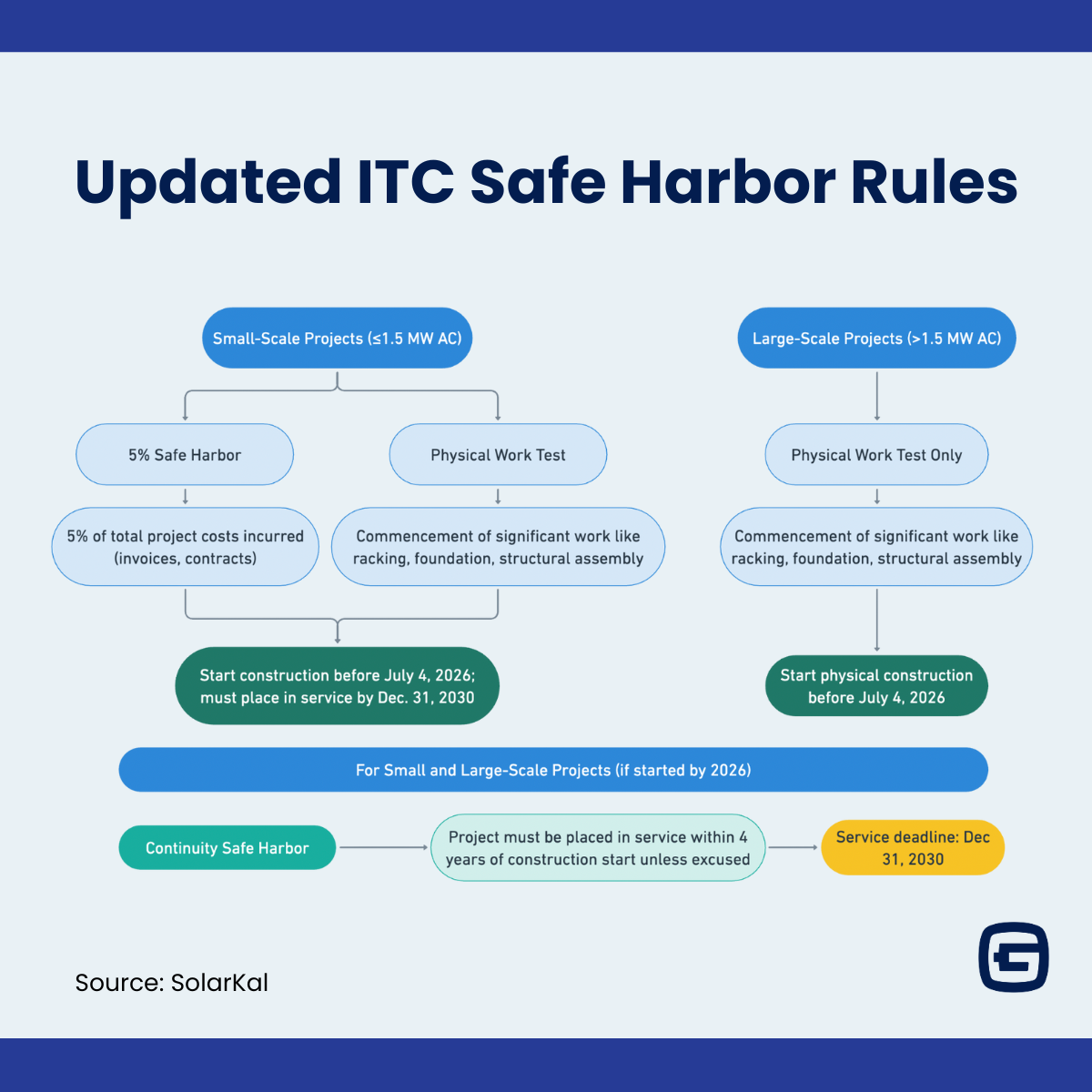 Updated ITC Safe Harbor Rules

Small-Scale Projects (≤1.5 MW AC)

5% Safe Harbor

5% of total project costs incurred (invoices, contracts)

Physical Work Test

Commencement of significant work like racking, foundation, structural assembly

Start construction before July 4, 2026; must place in service by Dec. 31, 2030

Large-Scale Projects (>1.5 MW AC)

Physical Work Test Only

Commencement of significant work like racking, foundation, structural assembly

Start physical construction before July 4, 2026

For Small and Large-Scale Projects (if started by 2026)

Continuity Safe Harbor

Project must be placed in service within 4 years of construction start unless excused

Service deadline: Dec 31, 2030

Source: SolarKal